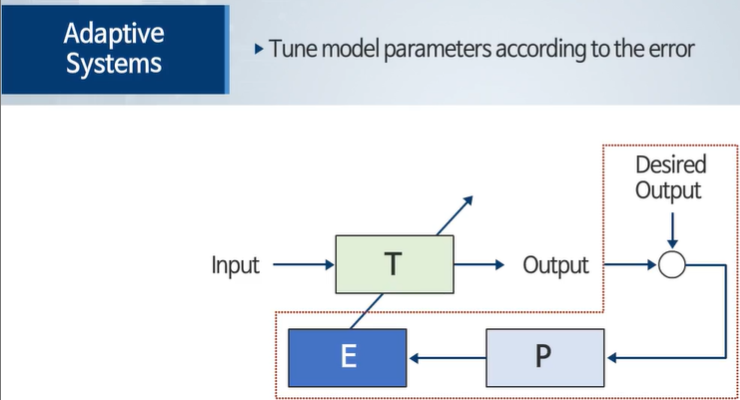 Adaptive Systems

▸ Tune model parameters according to the error

Desired Output

Input

T

Output

E

P